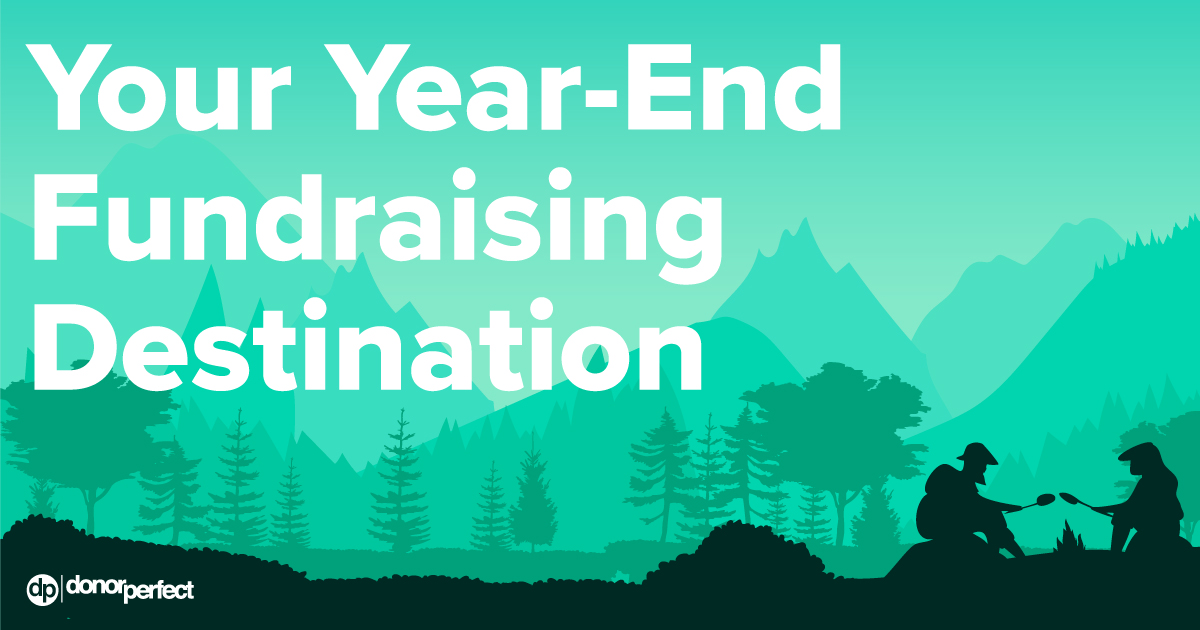 Your Year-End Fundraising Destination

dp donorperfect